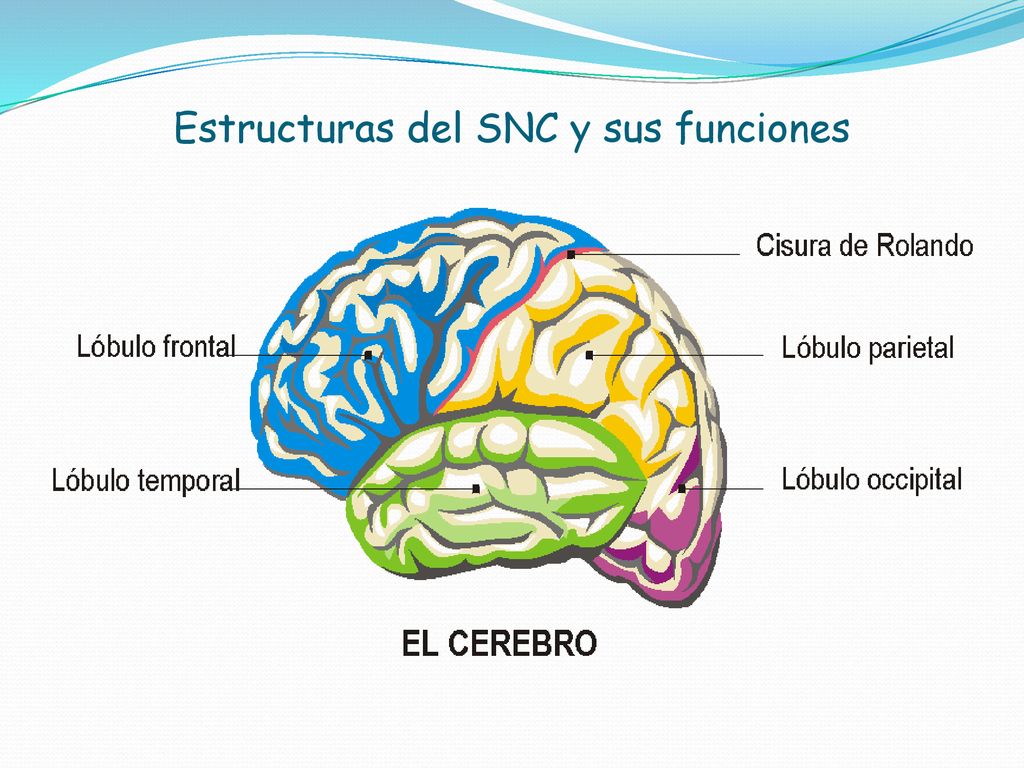 Estructuras del SNC y sus funciones

Cisura de Rolando

Lóbulo frontal

Lóbulo parietal

Lóbulo temporal

Lóbulo occipital

EL CEREBRO